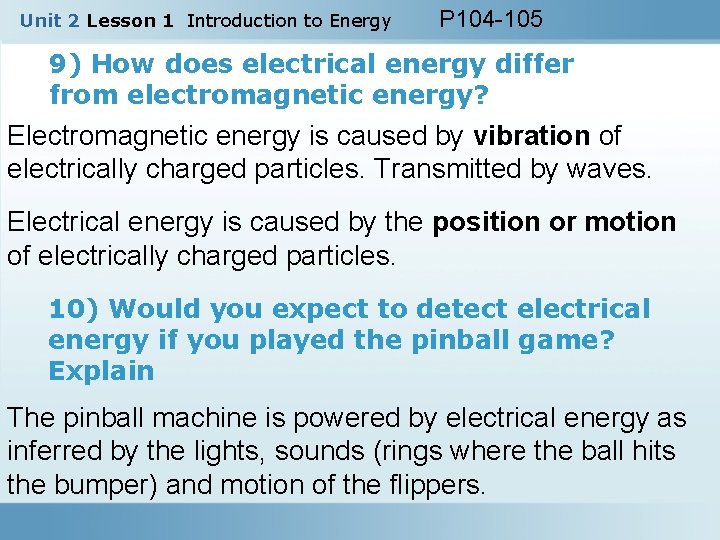 Unit 2 Lesson 1 Introduction to Energy P104-105

9) How does electrical energy differ from electromagnetic energy?

Electromagnetic energy is caused by vibration of electrically charged particles. Transmitted by waves.

Electrical energy is caused by the position or motion of electrically charged particles.

10) Would you expect to detect electrical energy if you played the pinball game? Explain

The pinball machine is powered by electrical energy as inferred by the lights, sounds (rings where the ball hits the bumper) and motion of the flippers.